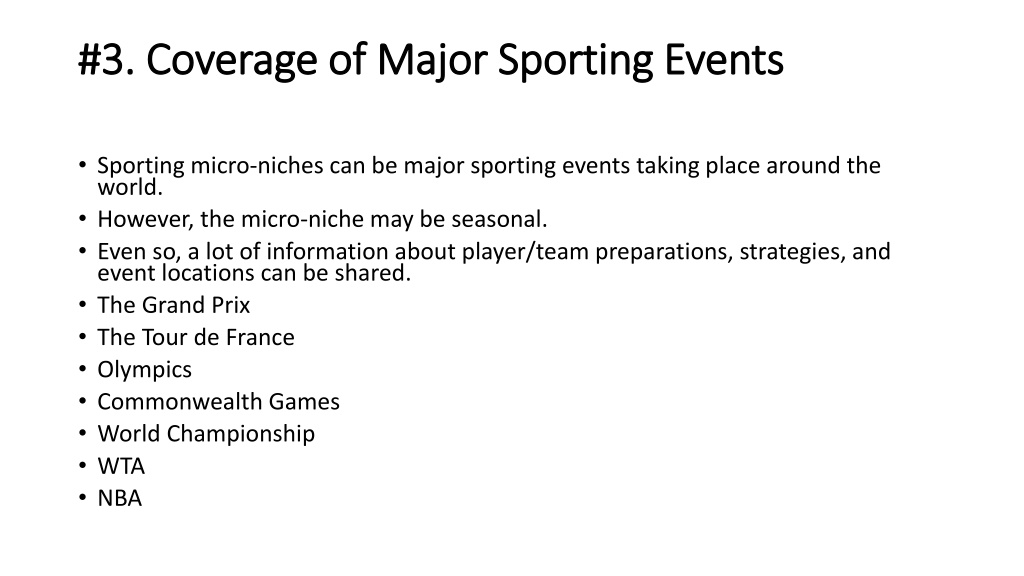 #3. Coverage of Major Sporting Events

• Sporting micro-niches can be major sporting events taking place around the world.
• However, the micro-niche may be seasonal.
• Even so, a lot of information about player/team preparations, strategies, and event locations can be shared.
• The Grand Prix
• The Tour de France
• Olympics
• Commonwealth Games
• World Championship
• WTA
• NBA